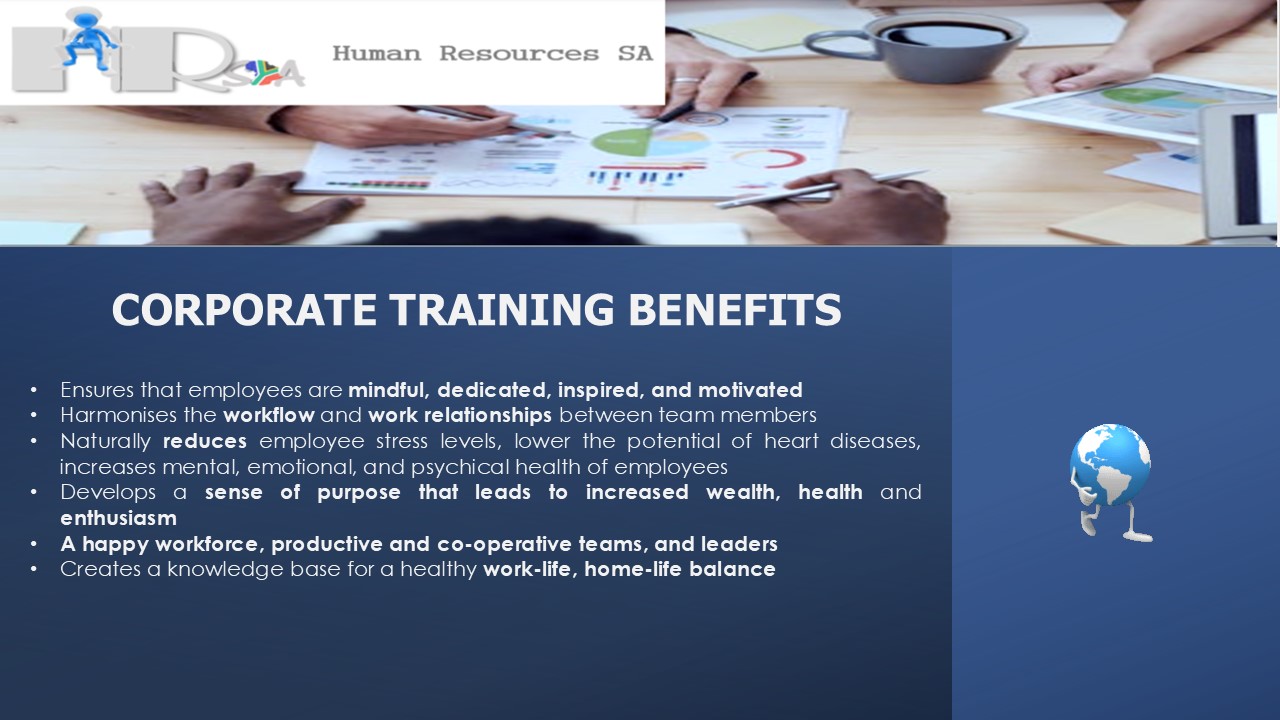 HRSA Human Resources SA

CORPORATE TRAINING BENEFITS

• Ensures that employees are mindful, dedicated, inspired, and motivated
• Harmonises the workflow and work relationships between team members
• Naturally reduces employee stress levels, lower the potential of heart diseases, increases mental, emotional, and psychical health of employees
• Develops a sense of purpose that leads to increased wealth, health and enthusiasm
• A happy workforce, productive and co-operative teams, and leaders
• Creates a knowledge base for a healthy work-life, home-life balance